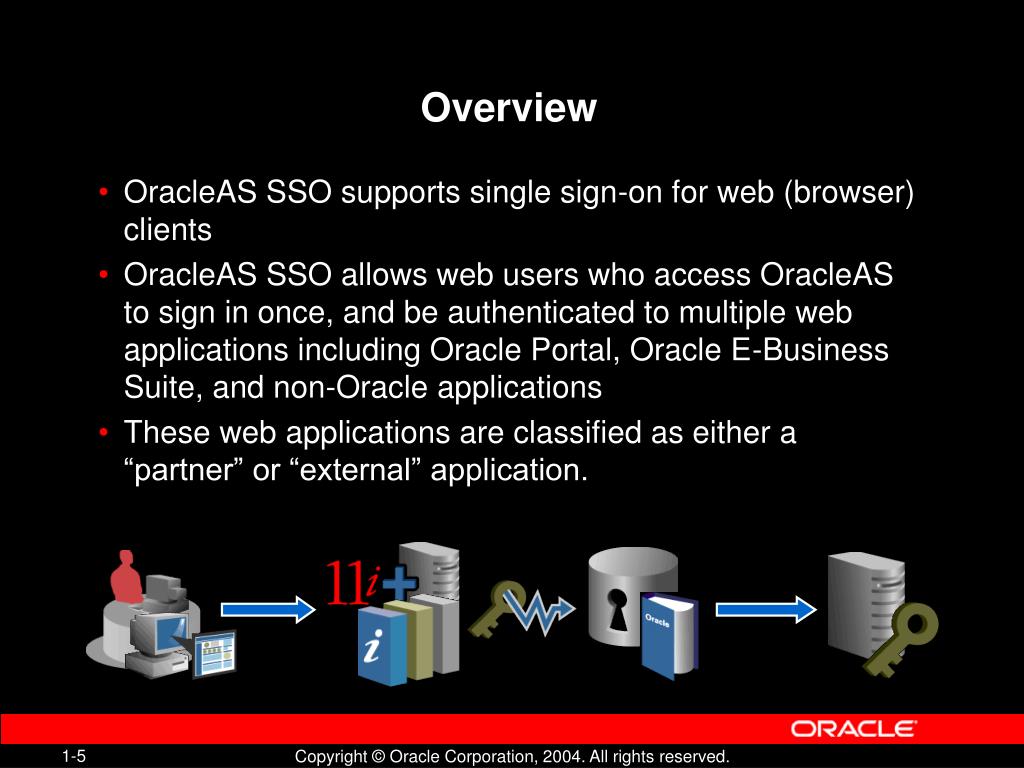 Overview

• OracleAS SSO supports single sign-on for web (browser) clients

• OracleAS SSO allows web users who access OracleAS to sign in once, and be authenticated to multiple web applications including Oracle Portal, Oracle E-Business Suite, and non-Oracle applications

• These web applications are classified as either a “partner” or “external” application.

11i

i

Oracle

ORACLE

1-5

Copyright © Oracle Corporation, 2004. All rights reserved.